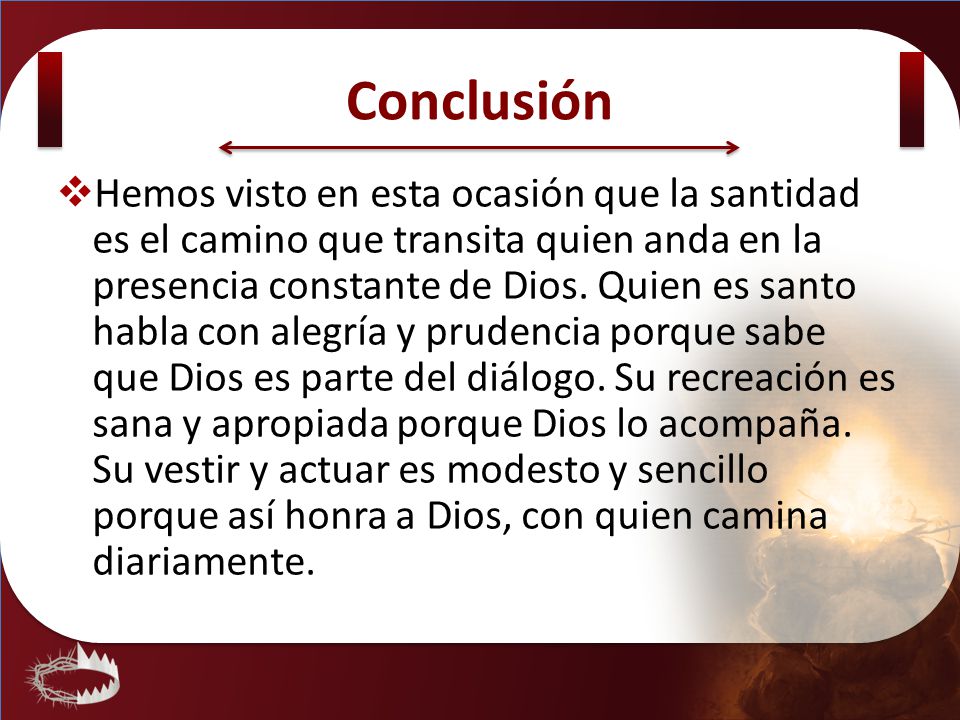 Conclusión

❖Hemos visto en esta ocasión que la santidad es el camino que transita quien anda en la presencia constante de Dios. Quien es santo habla con alegría y prudencia porque sabe que Dios es parte del diálogo. Su recreación es sana y apropiada porque Dios lo acompaña. Su vestir y actuar es modesto y sencillo porque así honra a Dios, con quien camina diariamente.